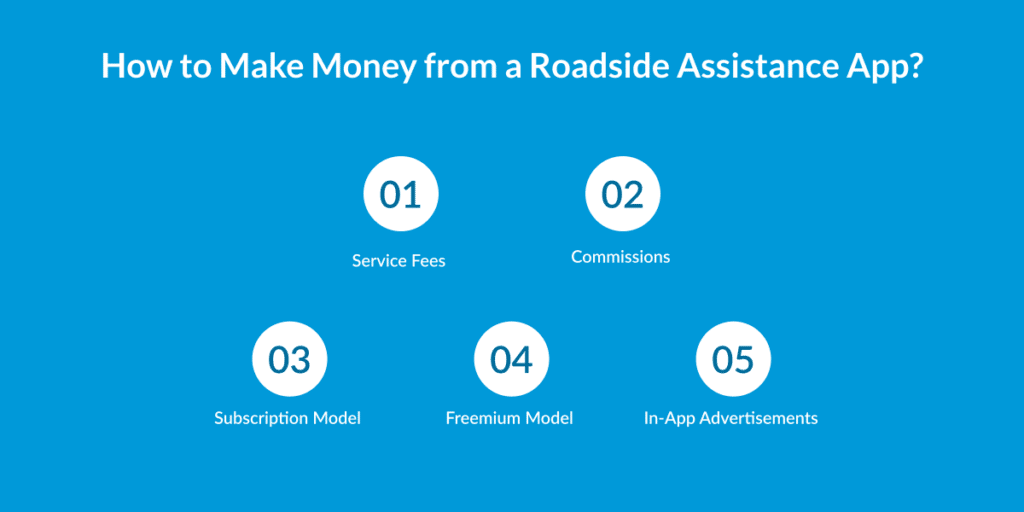 How to Make Money from a Roadside Assistance App?

01

Service Fees

02

Commissions

03

Subscription Model

04

Freemium Model

05

In-App Advertisements